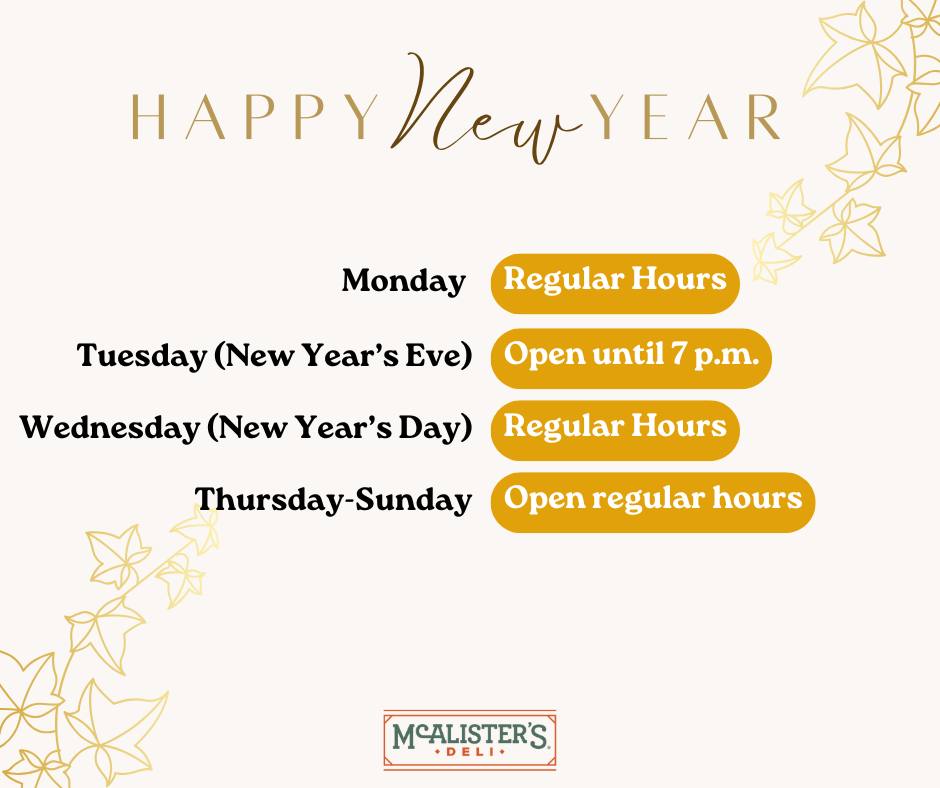 HAPPY New YEAR

Monday Regular Hours

Tuesday (New Year's Eve) Open until 7 p.m.

Wednesday (New Year's Day) Regular Hours

Thursday-Sunday Open regular hours

McALISTER'S DELI